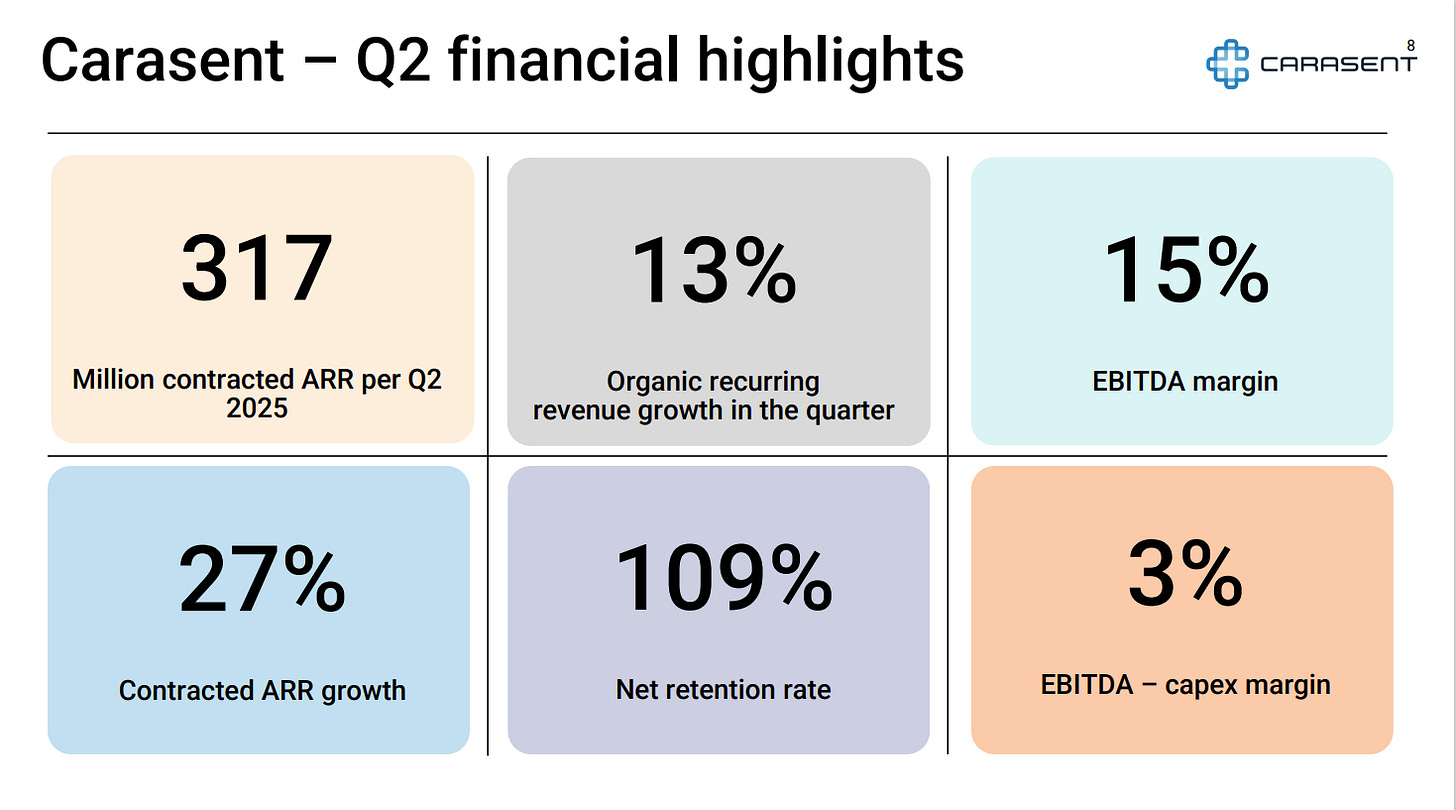 Carasent – Q2 financial highlights

CARASENT

8

317

Million contracted ARR per Q2 2025

13%

Organic recurring revenue growth in the quarter

15%

EBITDA margin

27%

Contracted ARR growth

109%

Net retention rate

3%

EBITDA – capex margin